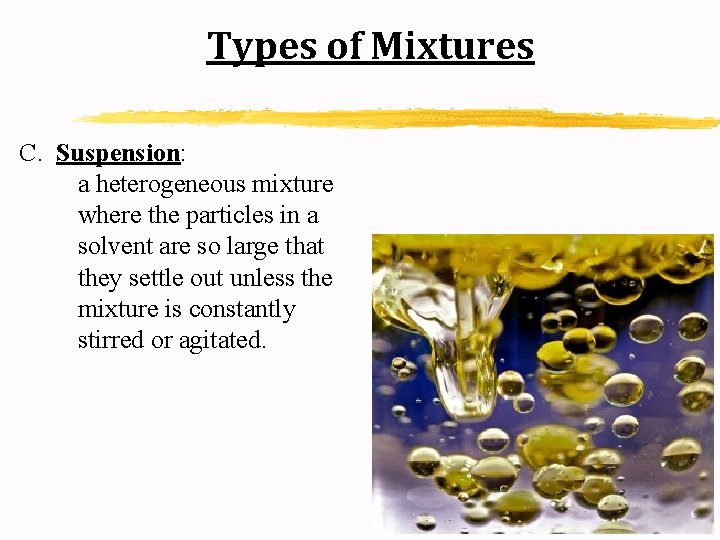 Types of Mixtures

C. Suspension:
a heterogeneous mixture where the particles in a solvent are so large that they settle out unless the mixture is constantly stirred or agitated.